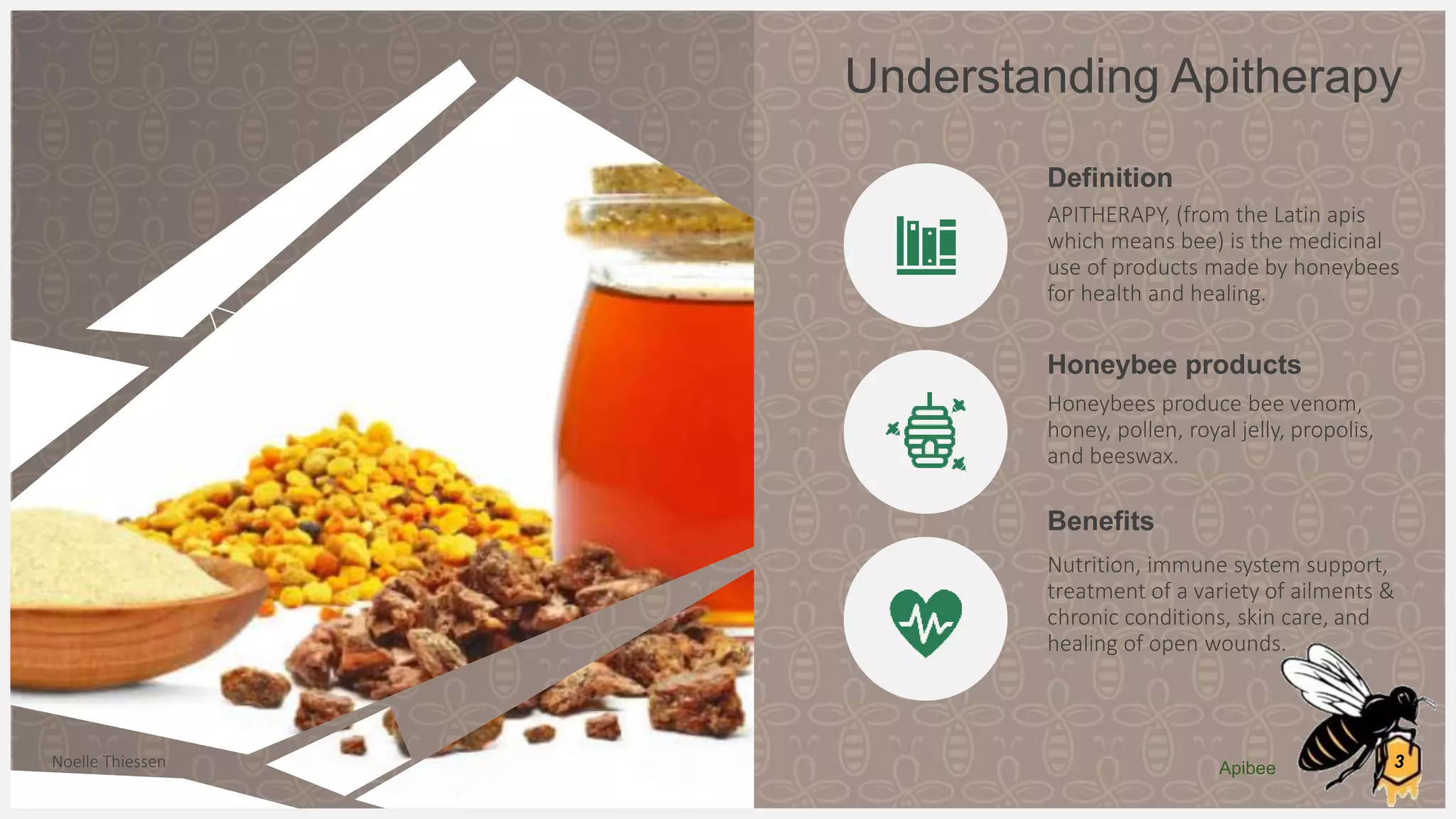 Understanding Apitherapy

Definition

APITHERAPY, (from the Latin apis which means bee) is the medicinal use of products made by honeybees for health and healing.

Honeybee products

Honeybees produce bee venom, honey, pollen, royal jelly, propolis, and beeswax.

Benefits

Nutrition, immune system support, treatment of a variety of ailments & chronic conditions, skin care, and healing of open wounds.

Noelle Thiessen

Apibee

3